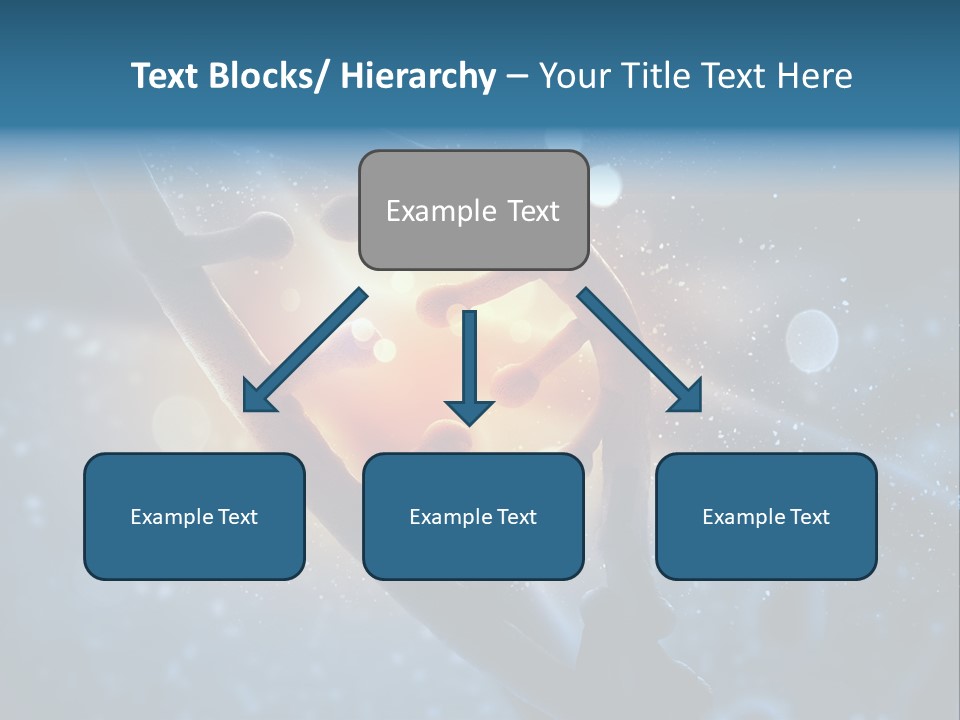 Text Blocks/ Hierarchy – Your Title Text Here

Example Text

Example Text

Example Text

Example Text